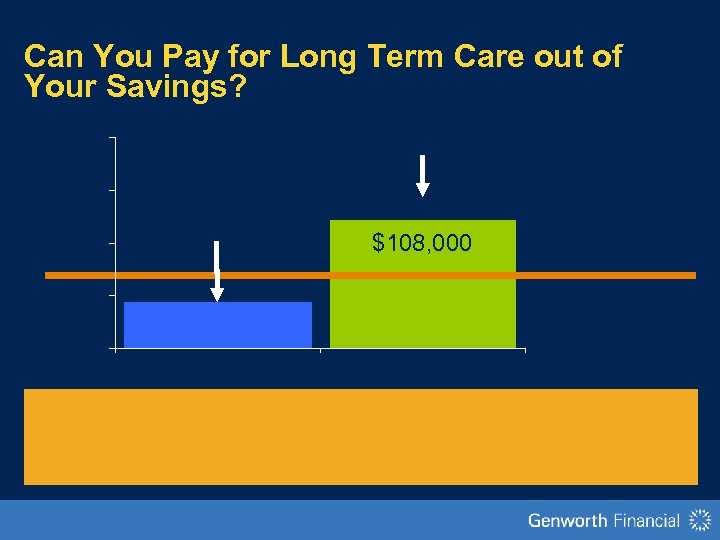 Can You Pay for Long Term Care out of Your Savings?

$108,000

Genworth Financial